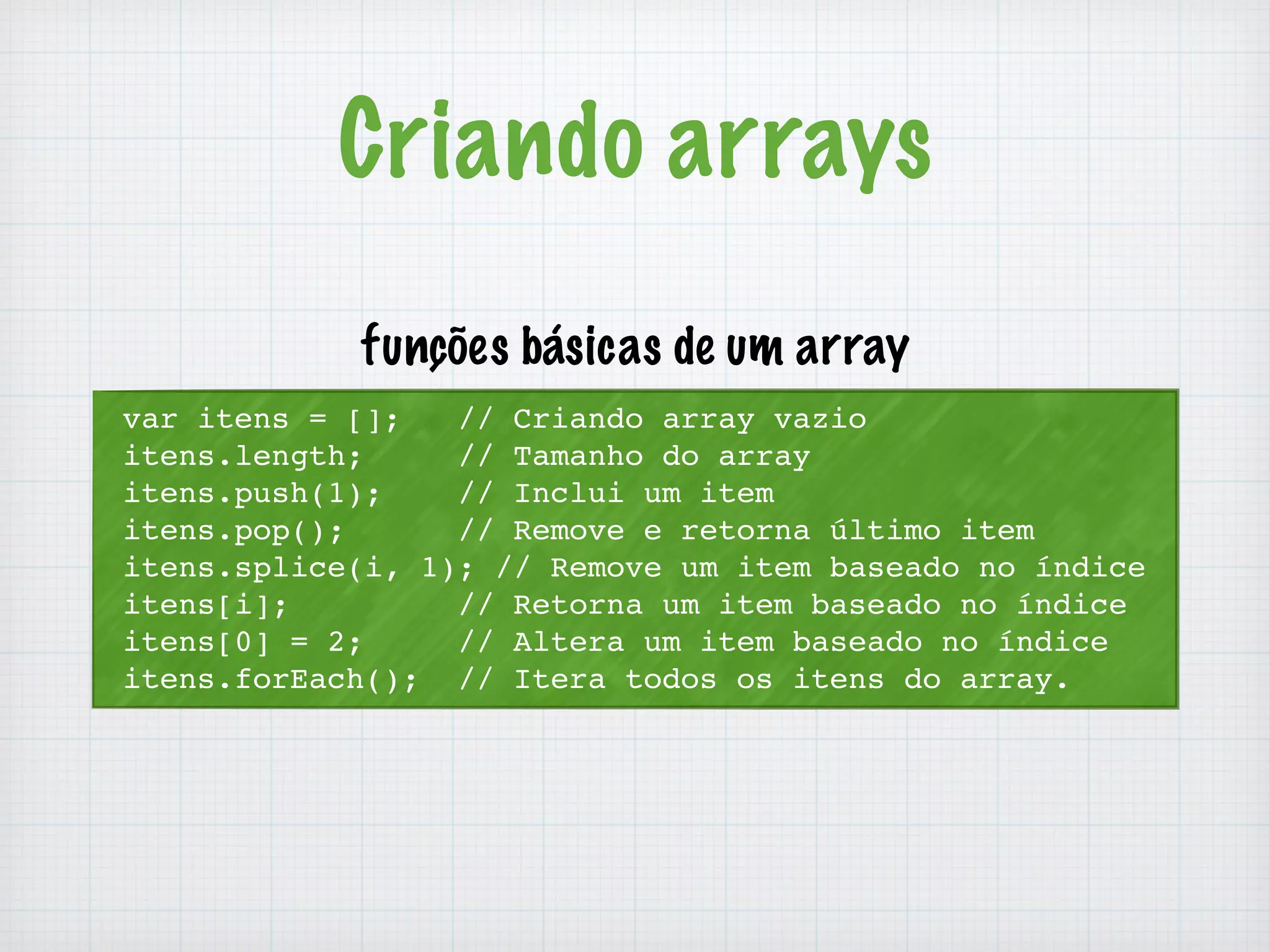 Criando arrays

funções básicas de um array

var itens = [];    // Criando array vazio
itens.length;      // Tamanho do array
itens.push(1);     // Inclui um item
itens.pop();       // Remove e retorna último item
itens.splice(i, 1); // Remove um item baseado no índice
itens[i];          // Retorna um item baseado no índice
itens[0] = 2;      // Altera um item baseado no índice
itens.forEach();   // Itera todos os itens do array.